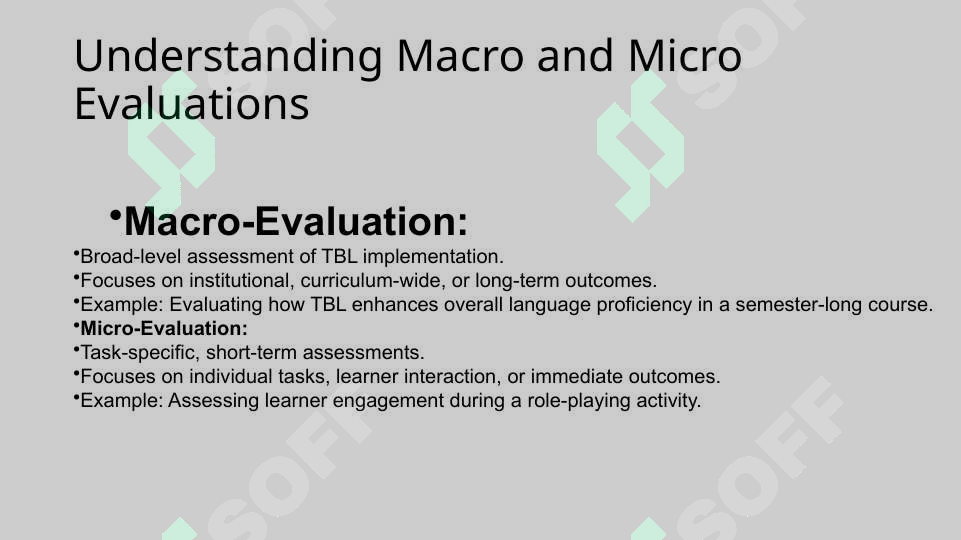 Understanding Macro and Micro Evaluations

•Macro-Evaluation:

•Broad-level assessment of TBL implementation.
•Focuses on institutional, curriculum-wide, or long-term outcomes.
•Example: Evaluating how TBL enhances overall language proficiency in a semester-long course.
•Micro-Evaluation:
•Task-specific, short-term assessments.
•Focuses on individual tasks, learner interaction, or immediate outcomes.
•Example: Assessing learner engagement during a role-playing activity.

SOFF SOFF SOFF SOFF